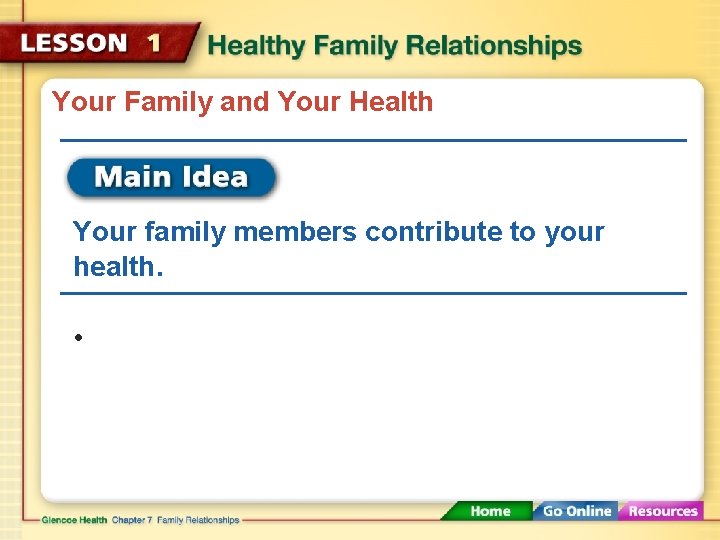 LESSON 1 Healthy Family Relationships

Your Family and Your Health

Main Idea

Your family members contribute to your health.

•

Glencoe Health Chapter 7 Family Relationships

Home Go Online Resources